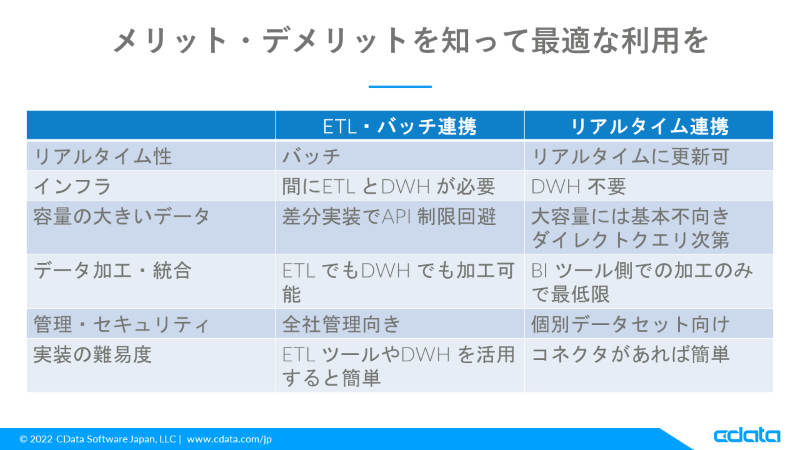 メリット・デメリットを知って最適な利用を

|  | ETL・バッチ連携 | リアルタイム連携 |
|---|---|---|
| リアルタイム性 | バッチ | リアルタイムに更新可 |
| インフラ | 間にETL とDWH が必要 | DWH 不要 |
| 容量の大きいデータ | 差分実装でAPI 制限回避 | 大容量には基本不向き ダイレクトクエリ次第 |
| データ加工・統合 | ETL でもDWH でも加工可能 | BI ツール側での加工のみで最低限 |
| 管理・セキュリティ | 全社管理向き | 個別データセット向け |
| 実装の難易度 | ETL ツールやDWH を活用すると簡単 | コネクタがあれば簡単 |

© 2022 CData Software Japan, LLC | www.cdata.com/jp

cdata